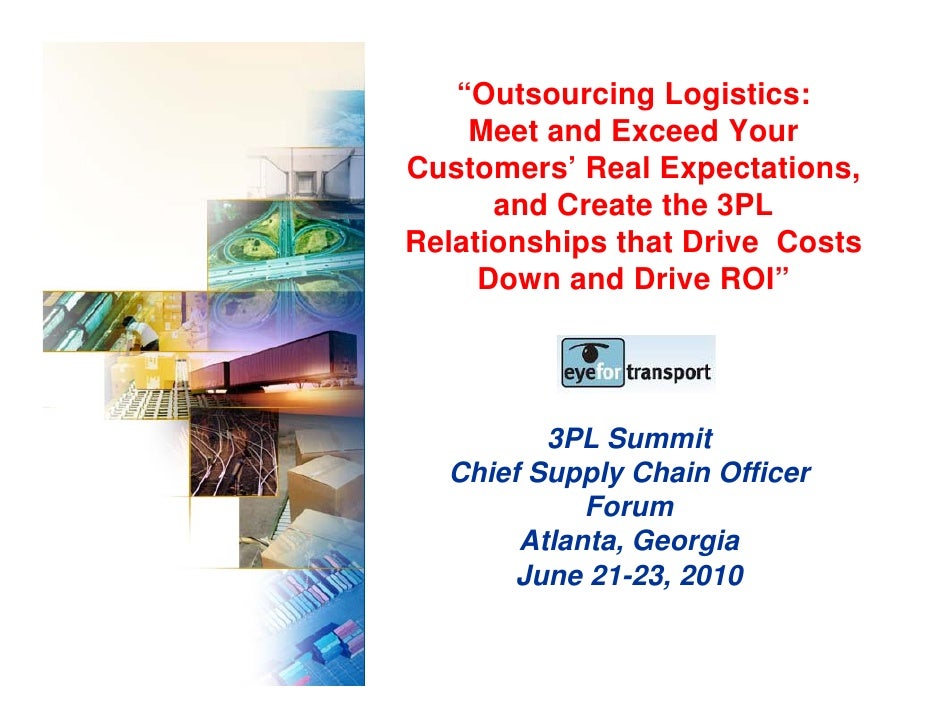 “Outsourcing Logistics: Meet and Exceed Your Customers’ Real Expectations, and Create the 3PL Relationships that Drive Costs Down and Drive ROI”

eyefortransport

3PL Summit
Chief Supply Chain Officer Forum
Atlanta, Georgia
June 21-23, 2010